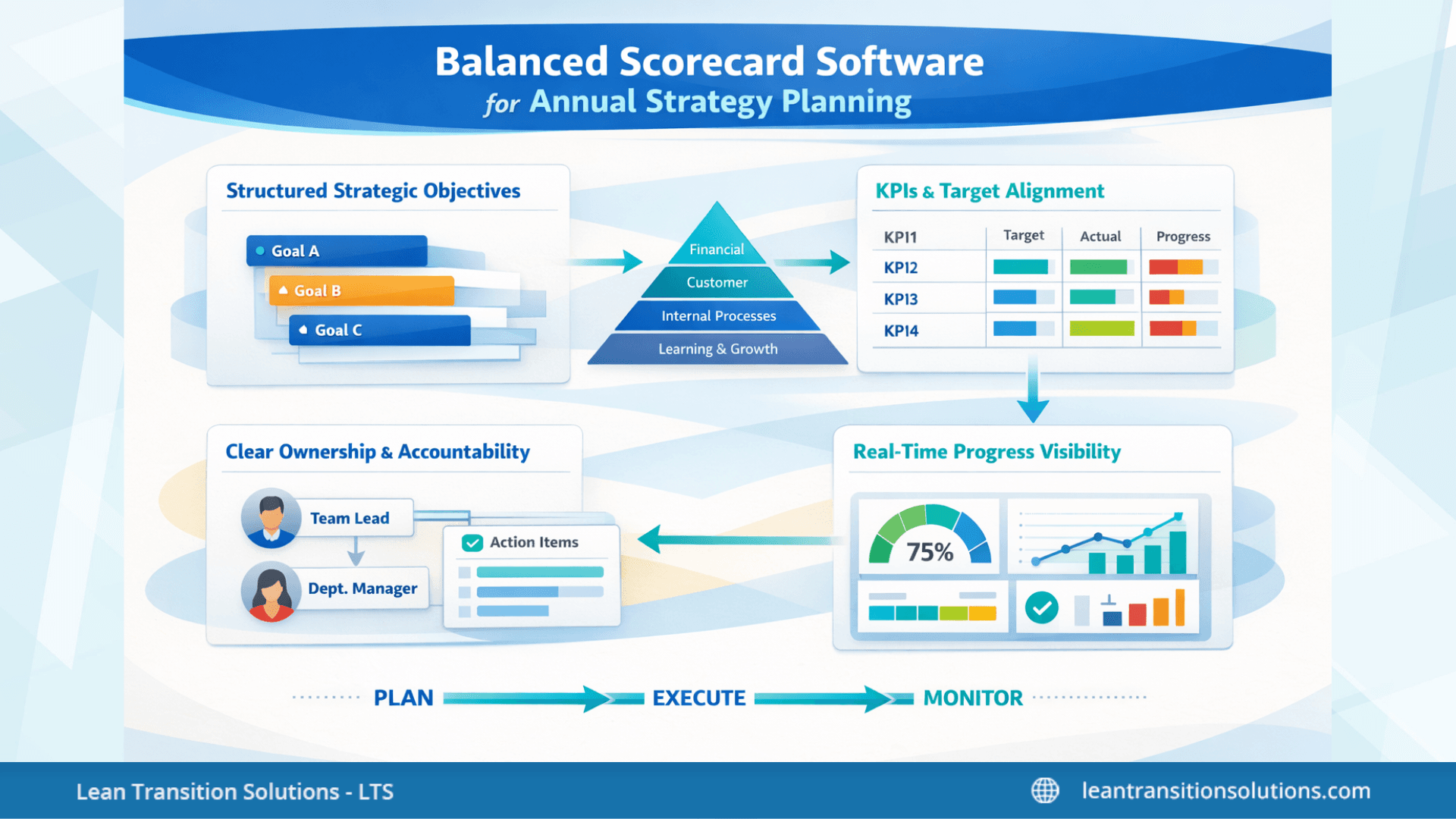 Balanced Scorecard Software
for Annual Strategy Planning

Structured Strategic Objectives

Goal A
Goal B
Goal C

Financial
Customer
Internal Processes
Learning & Growth

KPIs & Target Alignment

| KPI1 | Target | Actual | Progress |
|---|---|---|---|
| KPI2 | | | |
| KPI3 | | | |
| KPI4 | | | |

Clear Ownership & Accountability

Team Lead
Dept. Manager
Action Items

Real-Time Progress Visibility

75%

PLAN EXECUTE MONITOR

Lean Transition Solutions - LTS
leantransitionsolutions.com